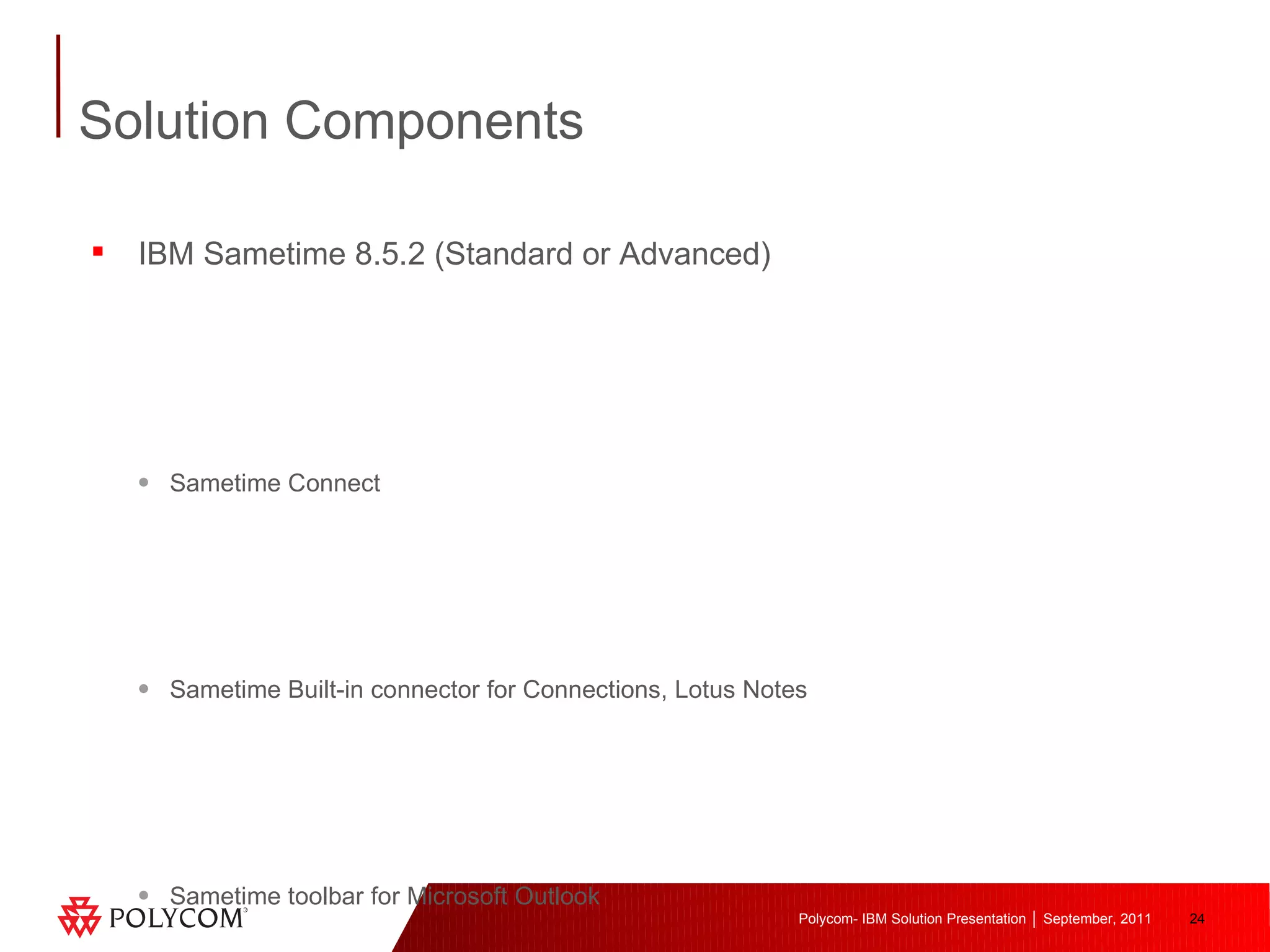 Solution Components

▪ IBM Sametime 8.5.2 (Standard or Advanced)

• Sametime Connect

• Sametime Built-in connector for Connections, Lotus Notes

• Sametime toolbar for Microsoft Outlook

POLYCOM

Polycom- IBM Solution Presentation | September, 2011 24